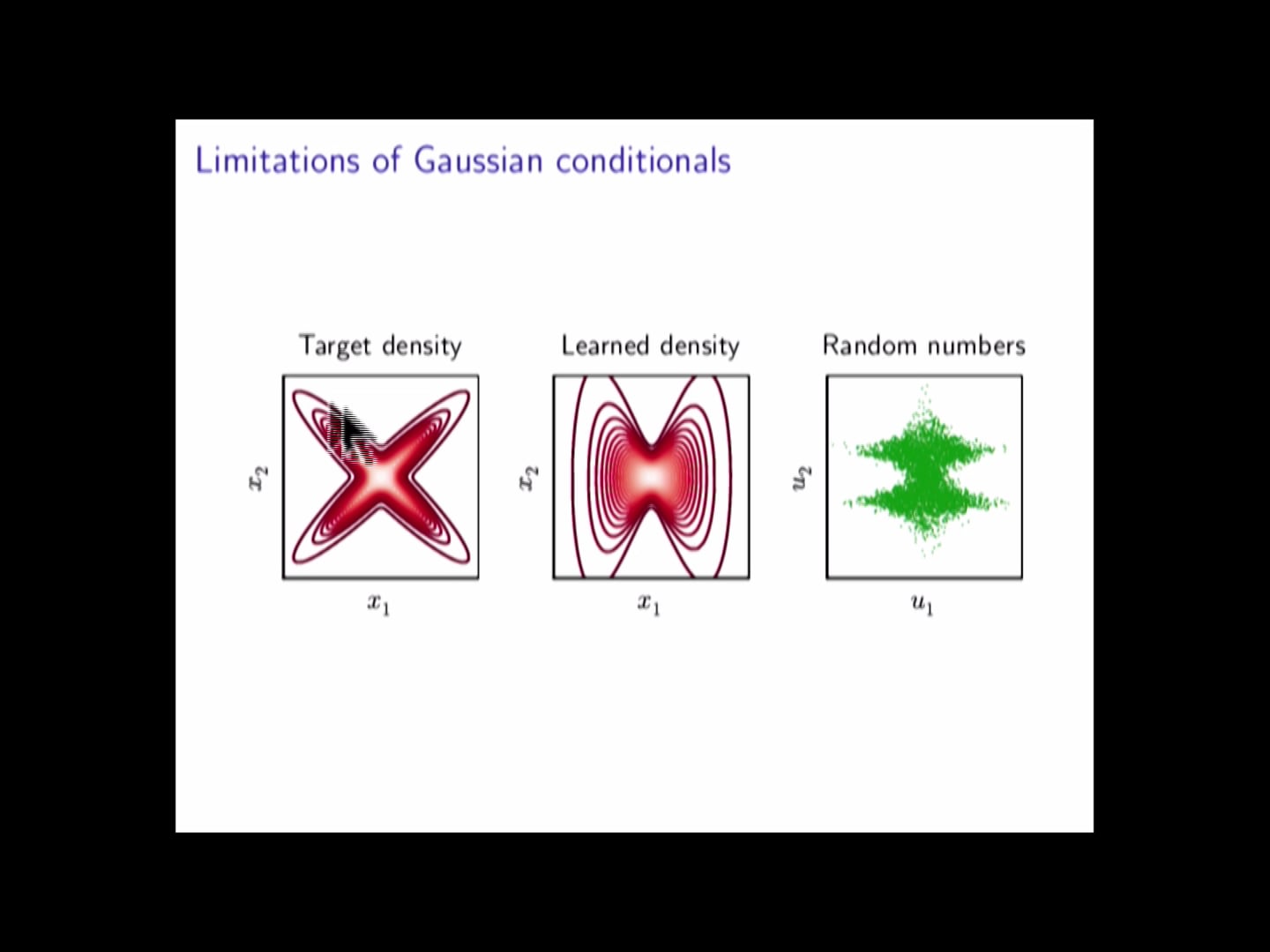 Limitations of Gaussian conditionals

Target density

$x_2$

$x_1$

Learned density

$x_2$

$x_1$

Random numbers

$u_2$

$u_1$